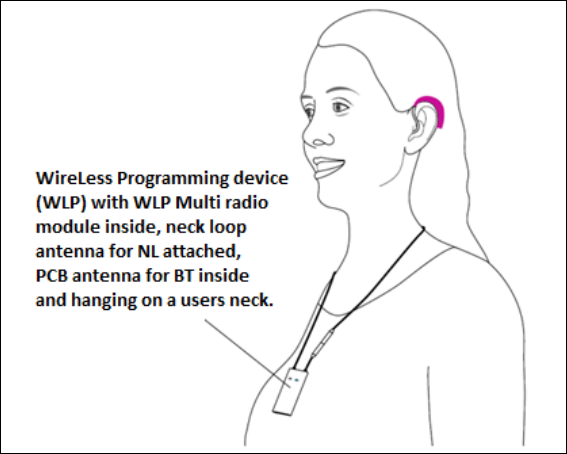 WireLess Programming device (WLP) with WLP Multi radio module inside, neck loop antenna for NL attached, PCB antenna for BT inside and hanging on a users neck.